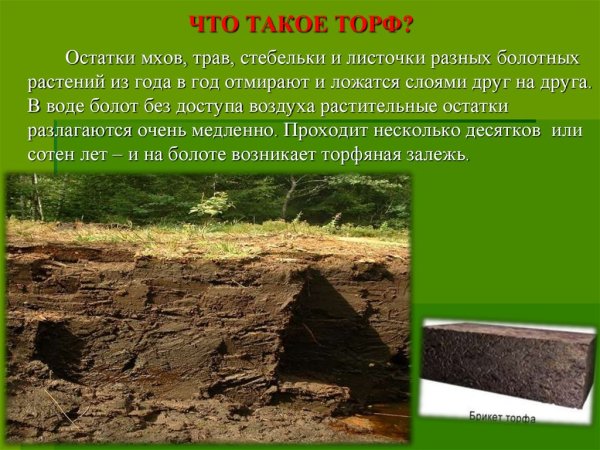 ЧТО ТАКОЕ ТОРФ?

Остатки мхов, трав, стебельки и листочки разных болотных растений из года в год отмирают и ложатся слоями друг на друга. В воде болот без доступа воздуха растительные остатки разлагаются очень медленно. Проходит несколько десятков или сотен лет – и на болоте возникает торфяная залежь.

Брикет торфа